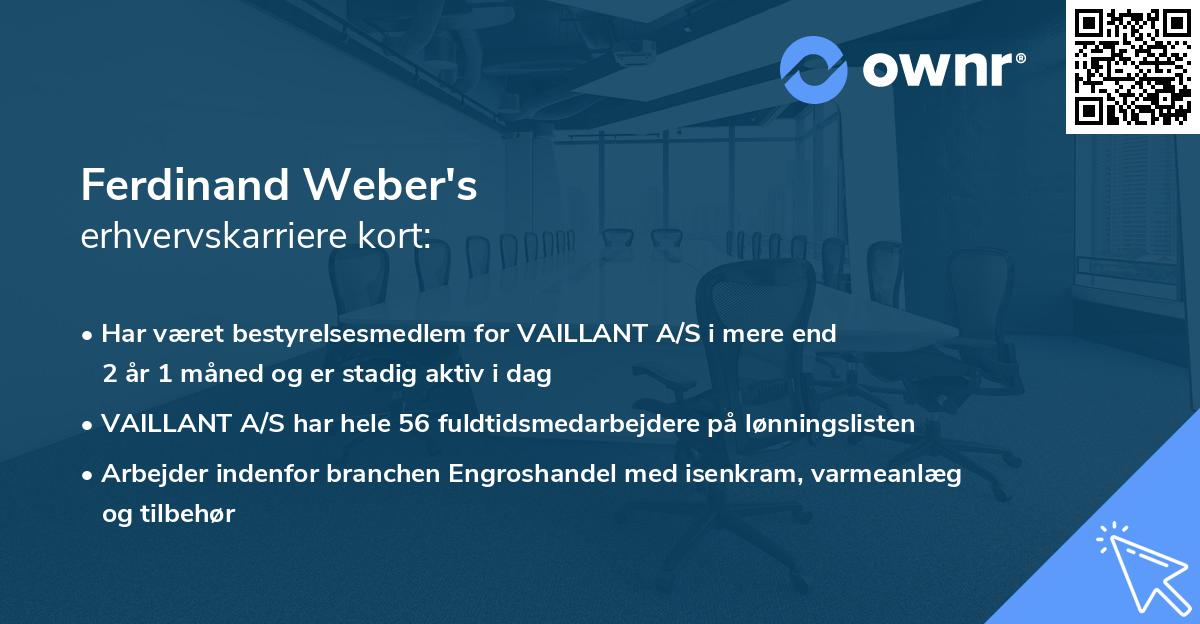 ownr®

Ferdinand Weber's
erhvervskarriere kort:

• Har været bestyrelsesmedlem for VAILLANT A/S i mere end 2 år 1 måned og er stadig aktiv i dag

• VAILLANT A/S har hele 56 fuldtidsmedarbejdere på lønningslisten

• Arbejder indenfor branchen Engroshandel med isenkram, varmeanlæg og tilbehør